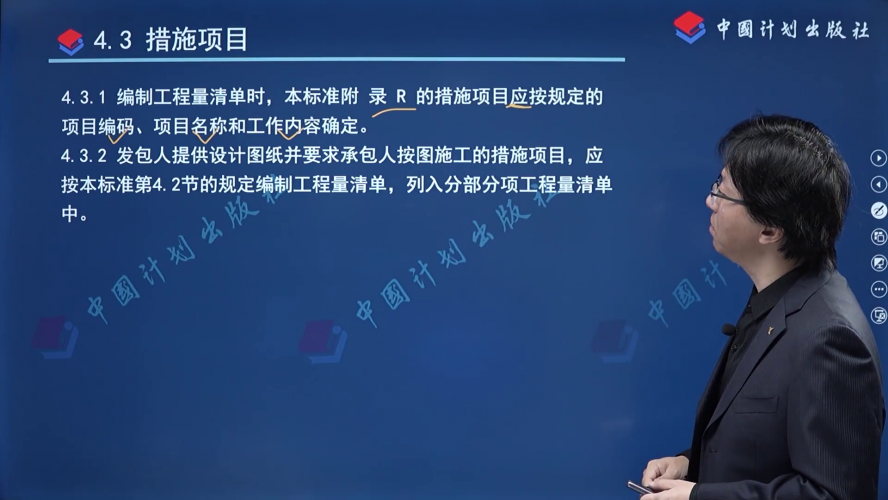 4.3 措施项目

中国计划出版社

4.3.1 编制工程量清单时，本标准附 录 R 的措施项目应按规定的项目编码、项目名称和工作内容确定。
4.3.2 发包人提供设计图纸并要求承包人按图施工的措施项目，应按本标准第4.2节的规定编制工程量清单，列入分部分项工程量清单中。

中国计划出版社 中国计划出版社 中国计